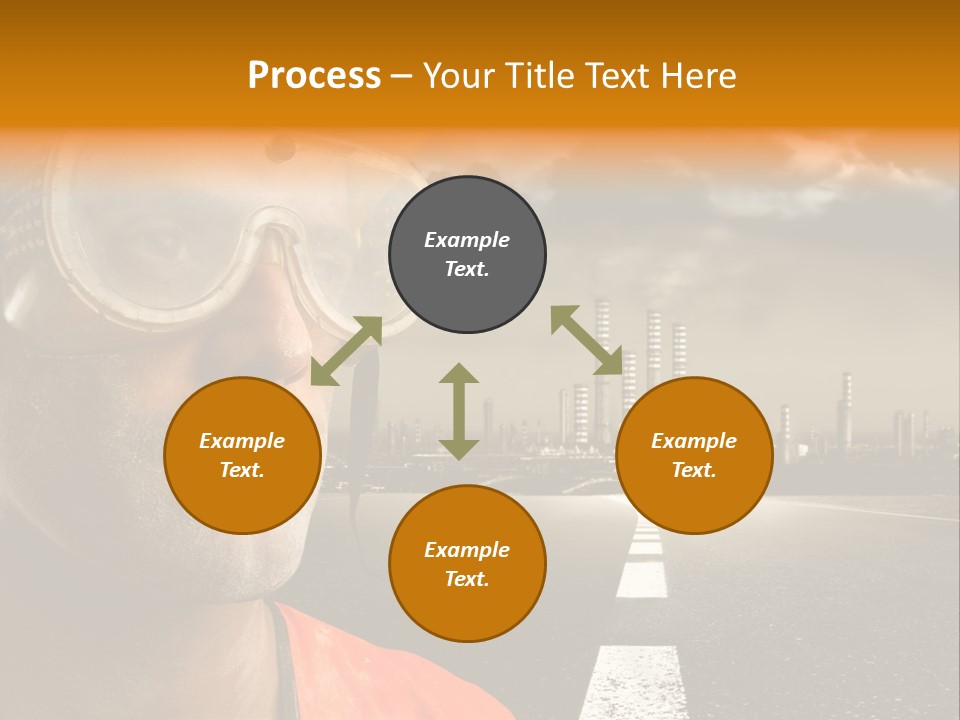 Process – Your Title Text Here

Example Text.

Example Text.

Example Text.

Example Text.